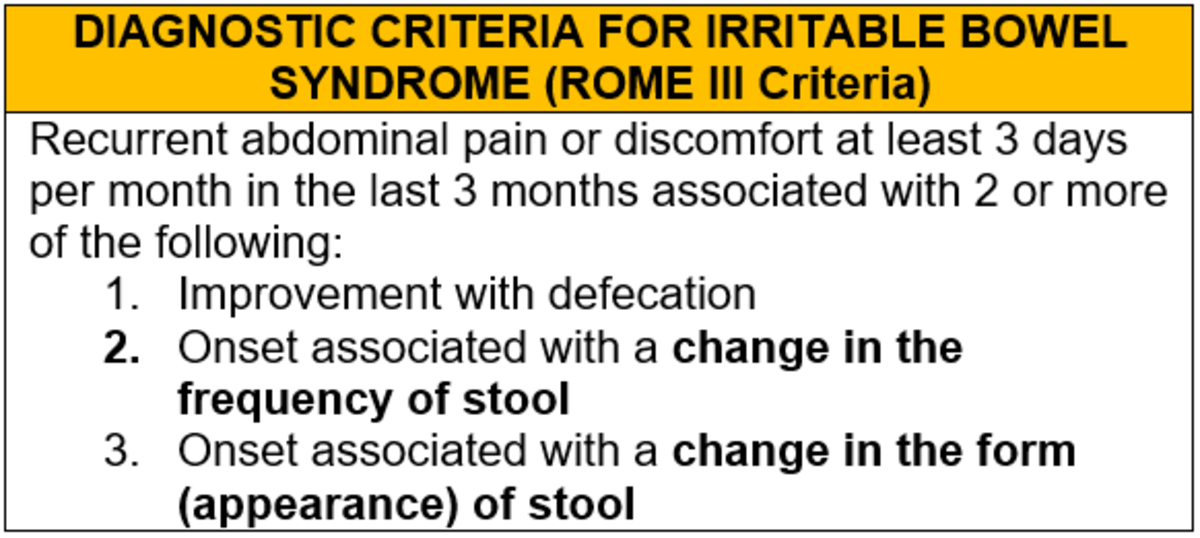 DIAGNOSTIC CRITERIA FOR IRRITABLE BOWEL SYNDROME (ROME III Criteria)

Recurrent abdominal pain or discomfort at least 3 days per month in the last 3 months associated with 2 or more of the following:

1. Improvement with defecation
2. Onset associated with a change in the frequency of stool
3. Onset associated with a change in the form (appearance) of stool